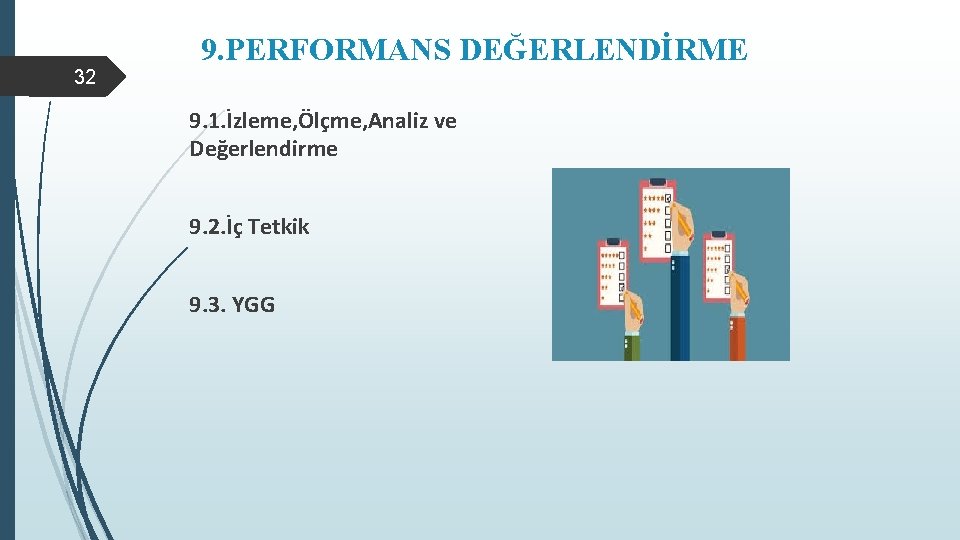 32

9.PERFORMANS DEĞERLENDİRME

9.1.İzleme,Ölçme,Analiz ve Değerlendirme

9.2.İç Tetkik

9.3. YGG